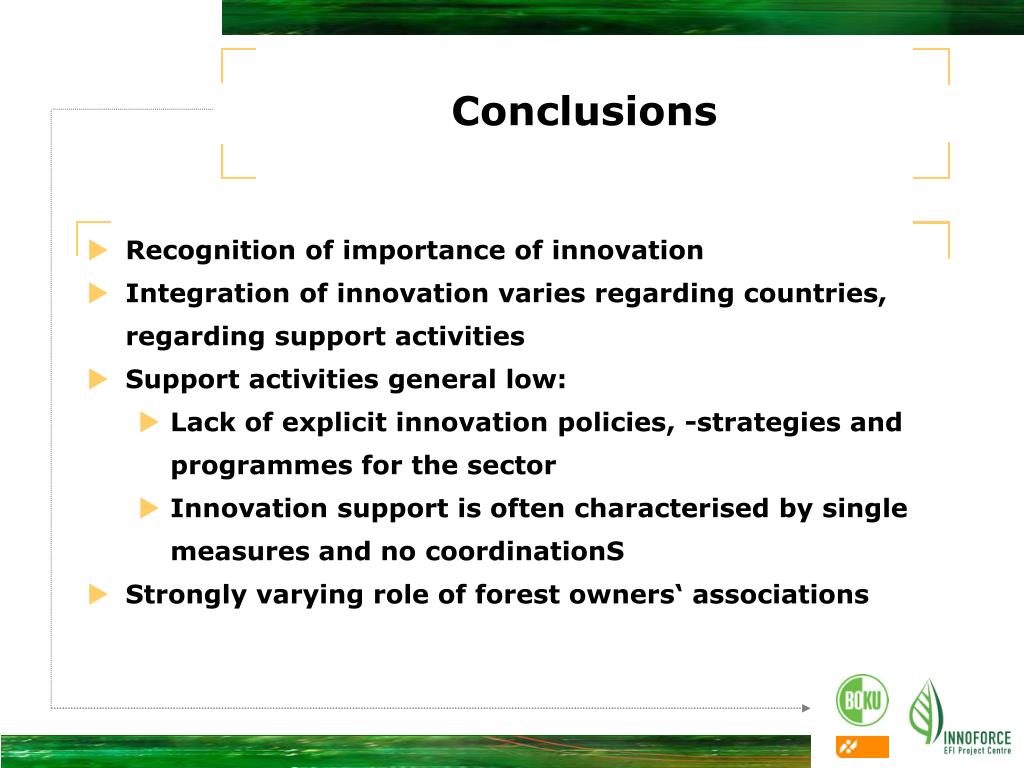 Conclusions

Recognition of importance of innovation

Integration of innovation varies regarding countries, regarding support activities

Support activities general low:

Lack of explicit innovation policies, -strategies and programmes for the sector

Innovation support is often characterised by single measures and no coordinationS

Strongly varying role of forest owners‘ associations

BOKU

INNOFORCE
EFI Project Centre